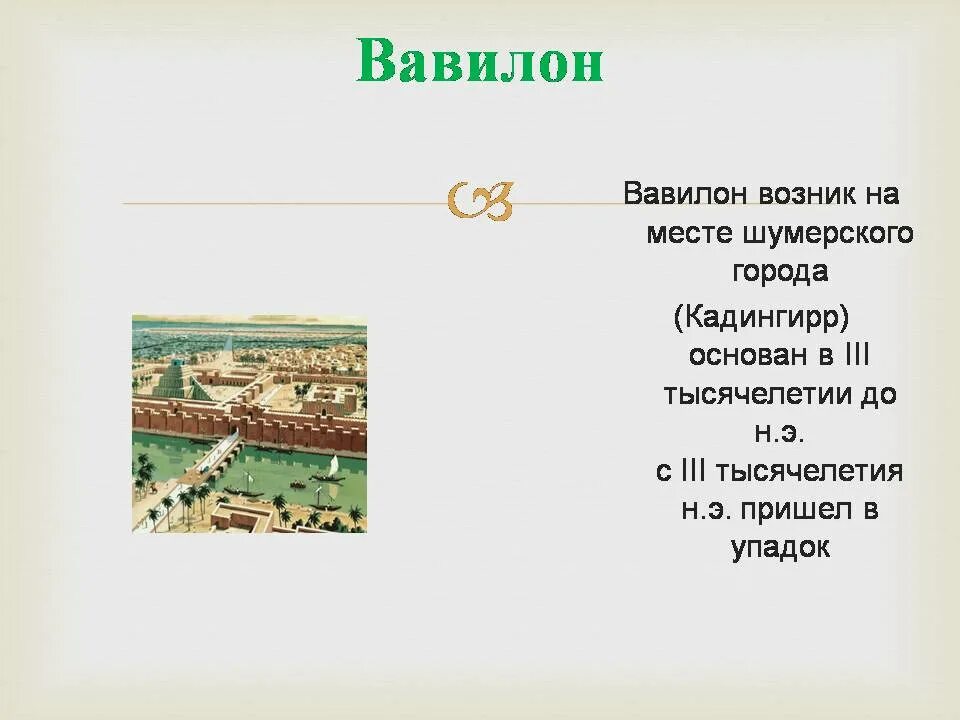 Вавилон

Вавилон возник на месте шумерского города (Кадингирр) основан в III тысячелетии до н.э. с III тысячелетия н.э. пришел в упадок